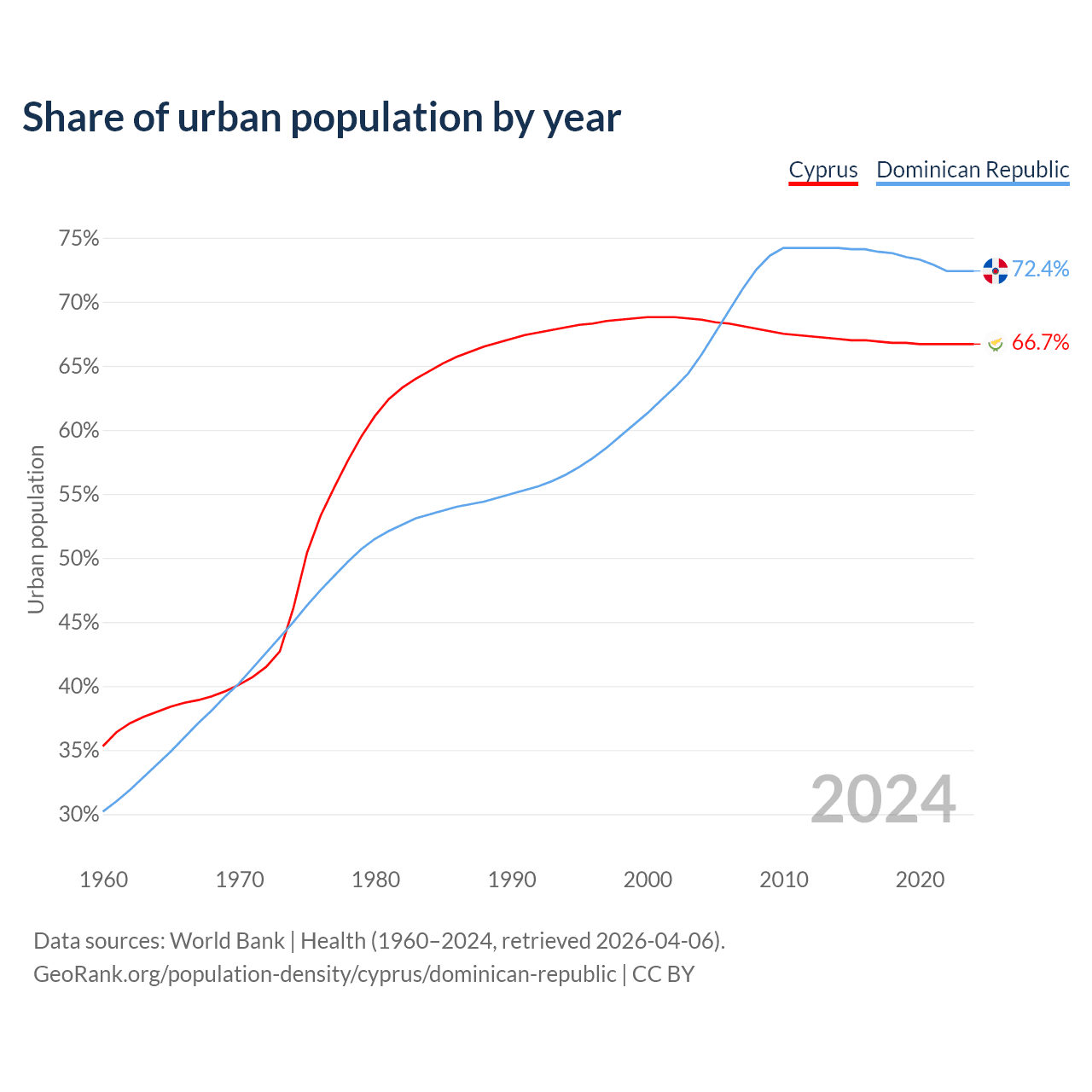 Share of urban population by year

Cyprus Dominican Republic

75%
70%
65%
60%
55%
50%
45%
40%
35%
30%

Urban population

72.4%
66.7%

2024

1960 1970 1980 1990 2000 2010 2020

Data sources: World Bank | Health (1960–2024, retrieved 2026-04-06).
GeoRank.org/population-density/cyprus/dominican-republic | CC BY